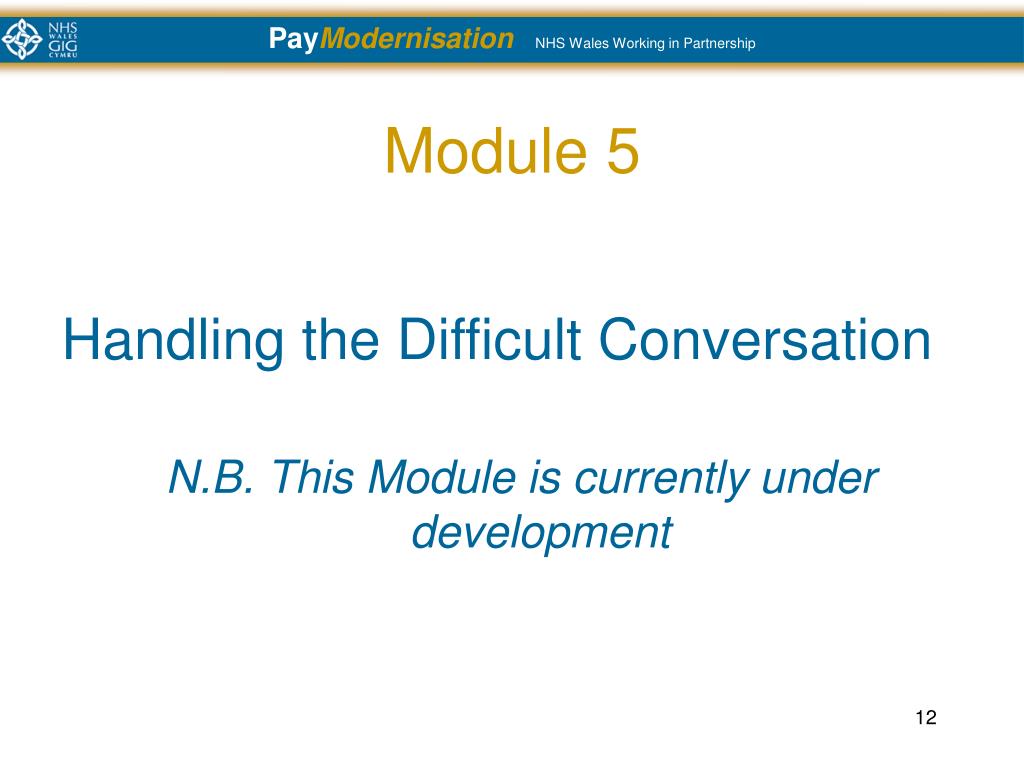 NHS WALES GIG CYMRU

PayModernisation NHS Wales Working in Partnership

Module 5

Handling the Difficult Conversation

N.B. This Module is currently under development

12